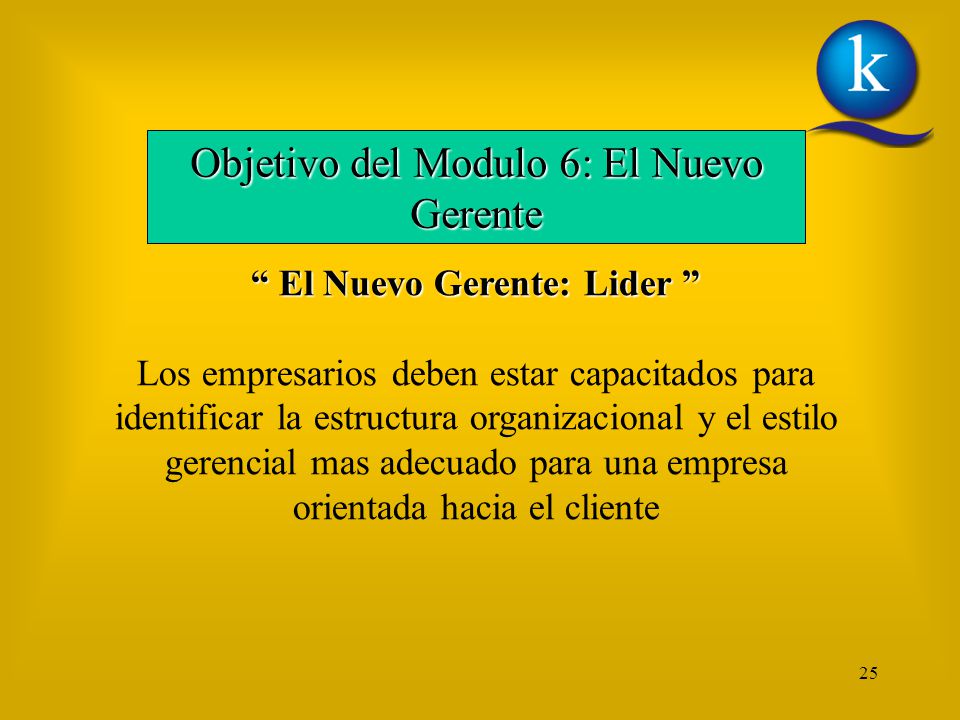 k

Objetivo del Modulo 6: El Nuevo Gerente

“ El Nuevo Gerente: Lider ”

Los empresarios deben estar capacitados para identificar la estructura organizacional y el estilo gerencial mas adecuado para una empresa orientada hacia el cliente

25